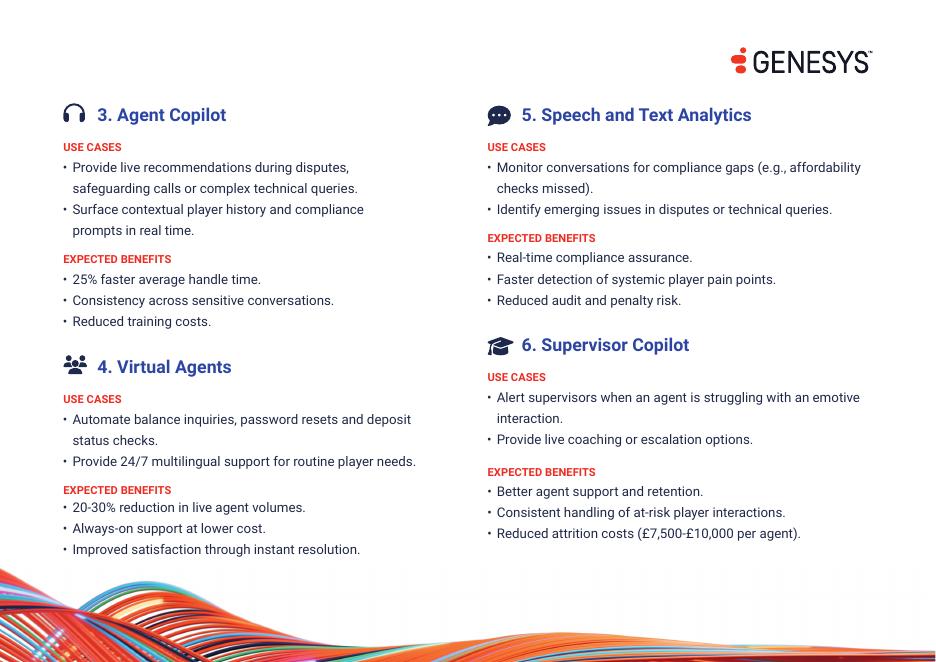 GENESYS

3. Agent Copilot

USE CASES
• Provide live recommendations during disputes, safeguarding calls or complex technical queries.
• Surface contextual player history and compliance prompts in real time.

EXPECTED BENEFITS
• 25% faster average handle time.
• Consistency across sensitive conversations.
• Reduced training costs.

4. Virtual Agents

USE CASES
• Automate balance inquiries, password resets and deposit status checks.
• Provide 24/7 multilingual support for routine player needs.

EXPECTED BENEFITS
• 20-30% reduction in live agent volumes.
• Always-on support at lower cost.
• Improved satisfaction through instant resolution.

5. Speech and Text Analytics

USE CASES
• Monitor conversations for compliance gaps (e.g., affordability checks missed).
• Identify emerging issues in disputes or technical queries.

EXPECTED BENEFITS
• Real-time compliance assurance.
• Faster detection of systemic player pain points.
• Reduced audit and penalty risk.

6. Supervisor Copilot

USE CASES
• Alert supervisors when an agent is struggling with an emotive interaction.
• Provide live coaching or escalation options.

EXPECTED BENEFITS
• Better agent support and retention.
• Consistent handling of at-risk player interactions.
• Reduced attrition costs (£7,500-£10,000 per agent).